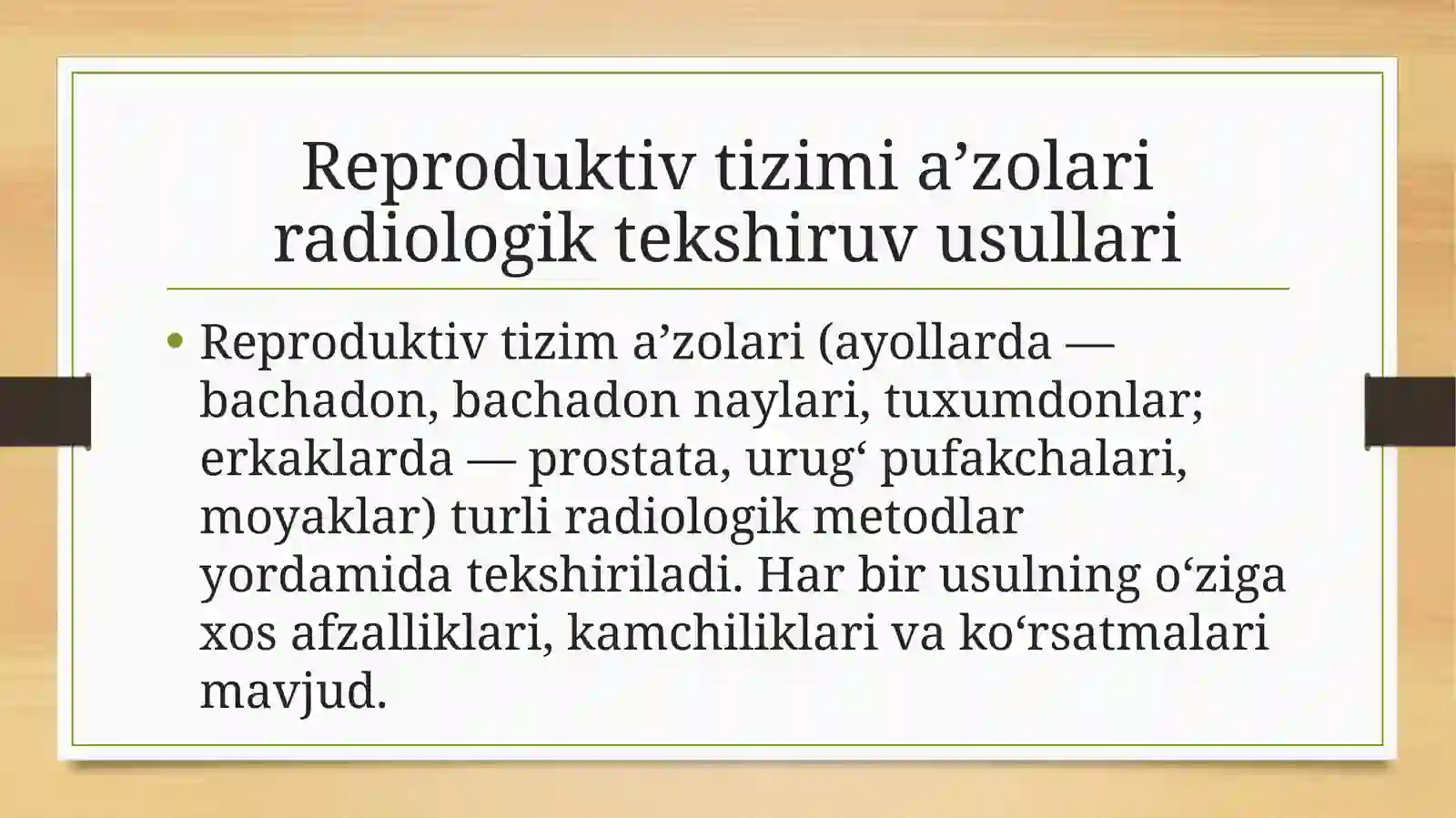 Reproduktiv tizimi a'zolari radiologik tekshiruv usullari

• Reproduktiv tizim a'zolari (ayollarda — bachadon, bachadon naylari, tuxumdonlar; erkaklarda — prostata, urug' pufakchalari, moyaklar) turli radiologik metodlar yordamida tekshiriladi. Har bir usulning o'ziga xos afzalliklari, kamchiliklari va ko'rsatmalari mavjud.